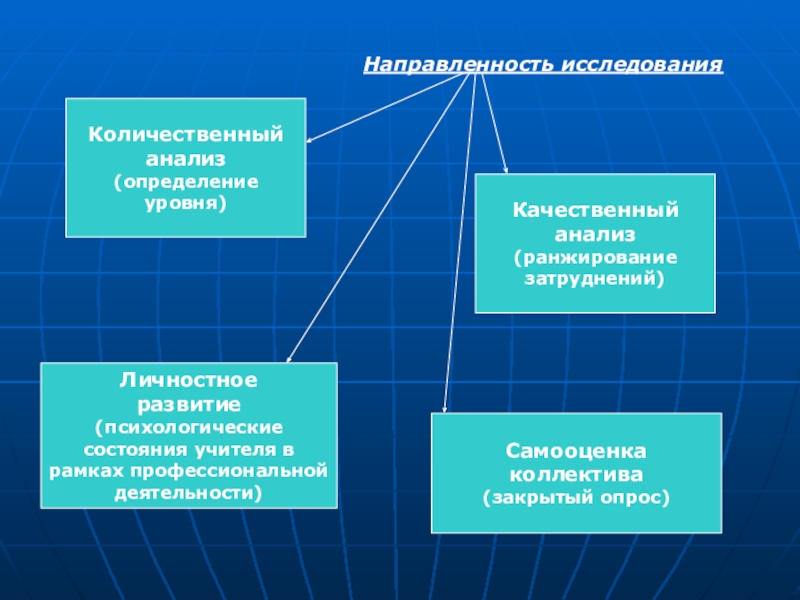 Направленность исследования

Количественный анализ
(определение уровня)

Качественный анализ
(ранжирование затруднений)

Личностное развитие
(психологические состояния учителя в рамках профессиональной деятельности)

Самооценка коллектива
(закрытый опрос)